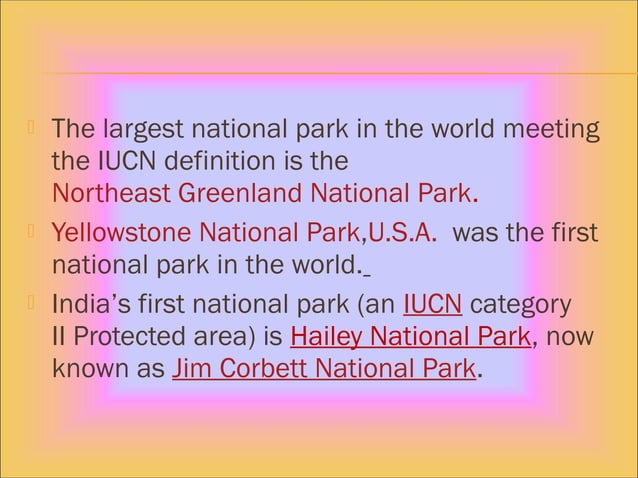 The largest national park in the world meeting the IUCN definition is the Northeast Greenland National Park.

Yellowstone National Park,U.S.A. was the first national park in the world.

India's first national park (an IUCN category II Protected area) is Hailey National Park, now known as Jim Corbett National Park.